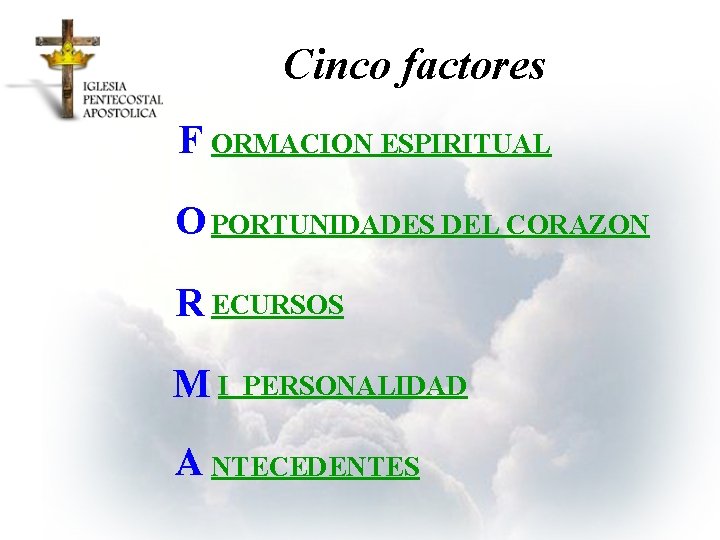 IGLESIA PENTECOSTAL APOSTOLICA

Cinco factores

F ORMACION ESPIRITUAL

O PORTUNIDADES DEL CORAZON

R ECURSOS

M I PERSONALIDAD

A NTECEDENTES